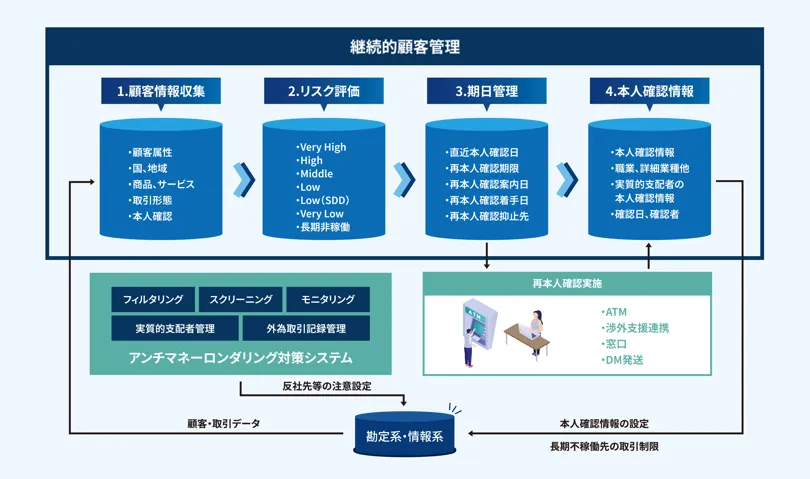 継続的顧客管理

1.顧客情報収集

・顧客属性
・国、地域
・商品、サービス
・取引形態
・本人確認

2.リスク評価

・Very High
・High
・Middle
・Low
・Low（SDD）
・Very Low
・長期非稼働

3.期日管理

・直近本人確認日
・再本人確認期限
・再本人確認案内日
・再本人確認着手日
・再本人確認抑止先

4.本人確認情報

・本人確認情報
・職業、詳細業種他
・実質的支配者の本人確認情報
・確認日、確認者

フィルタリング
スクリーニング
モニタリング
実質的支配者管理
外為取引記録管理

アンチマネーロンダリング対策システム

再本人確認実施

ATM

・ATM
・渉外支援連携
・窓口
・DM発送

反社先等の注意設定

顧客・取引データ

勘定系・情報系

本人確認情報の設定

長期不稼働先の取引制限